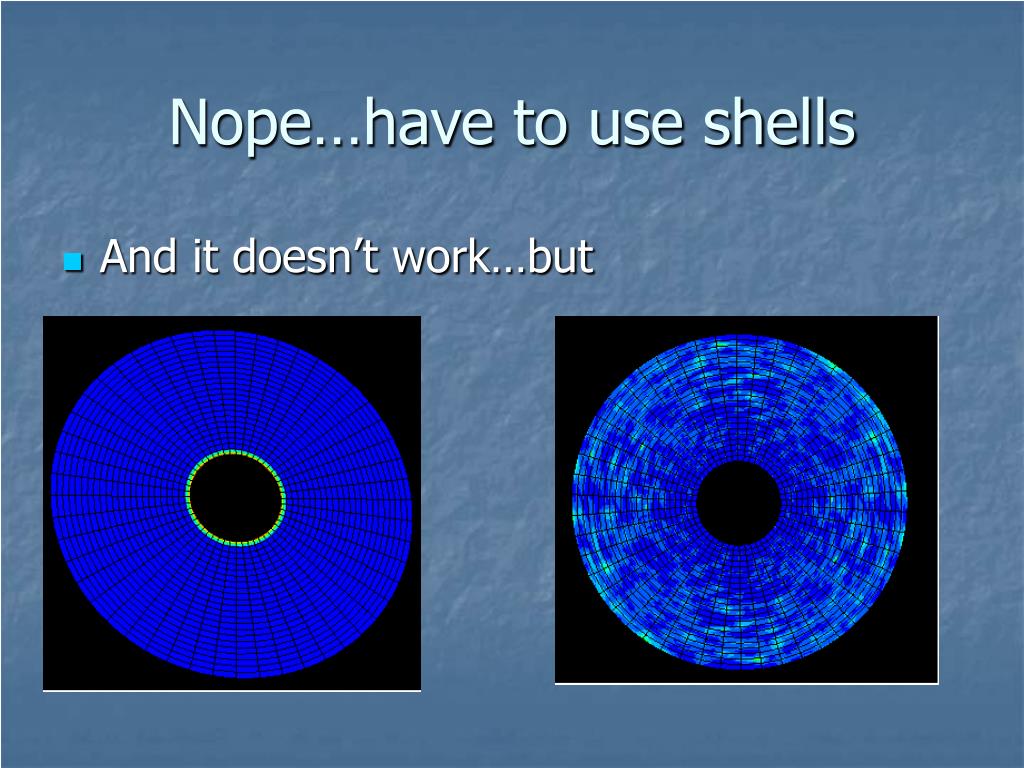 Nope…have to use shells

And it doesn’t work…but